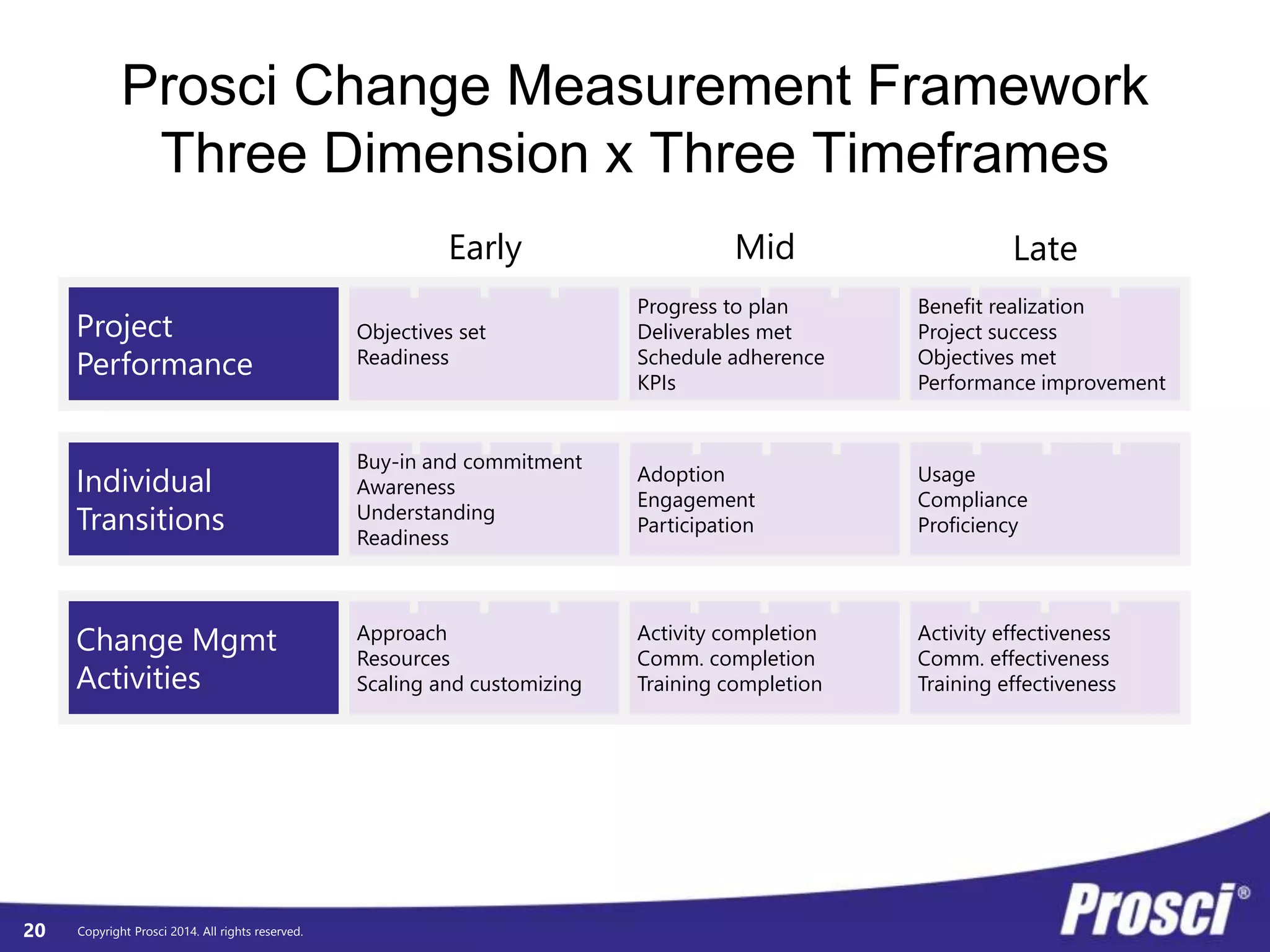 Prosci Change Measurement Framework
Three Dimension x Three Timeframes

| | Early | Mid | Late |
|---|---|---|---|
| Project Performance | Objectives set<br>Readiness | Progress to plan<br>Deliverables met<br>Schedule adherence<br>KPIs | Benefit realization<br>Project success<br>Objectives met<br>Performance improvement |
| Individual Transitions | Buy-in and commitment<br>Awareness<br>Understanding<br>Readiness | Adoption<br>Engagement<br>Participation | Usage<br>Compliance<br>Proficiency |
| Change Mgmt Activities | Approach<br>Resources<br>Scaling and customizing | Activity completion<br>Comm. completion<br>Training completion | Activity effectiveness<br>Comm. effectiveness<br>Training effectiveness |

20 Copyright Prosci 2014. All rights reserved.

Prosci®